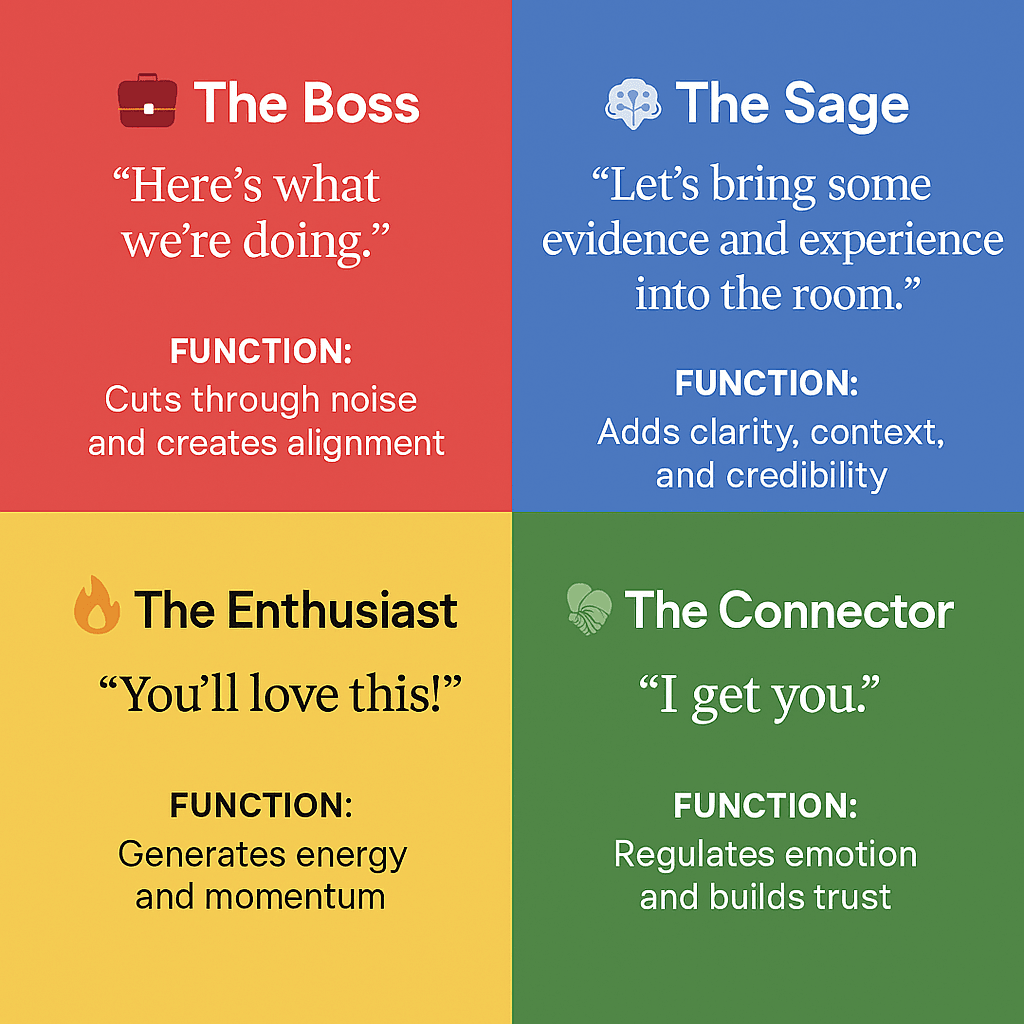 The Boss

“Here’s what we’re doing.”

FUNCTION:
Cuts through noise and creates alignment

The Sage

“Let’s bring some evidence and experience into the room.”

FUNCTION:
Adds clarity, context, and credibility

The Enthusiast

“You’ll love this!”

FUNCTION:
Generates energy and momentum

The Connector

“I get you.”

FUNCTION:
Regulates emotion and builds trust